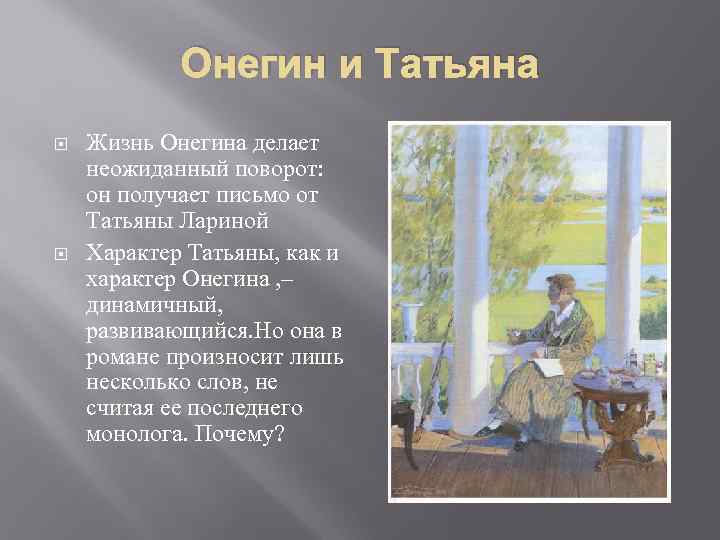 Онегин и Татьяна

Жизнь Онегина делает неожиданный поворот: он получает письмо от Татьяны Лариной

Характер Татьяны, как и характер Онегина ,– динамичный, развивающийся.Но она в романе произносит лишь несколько слов, не считая ее последнего монолога. Почему?